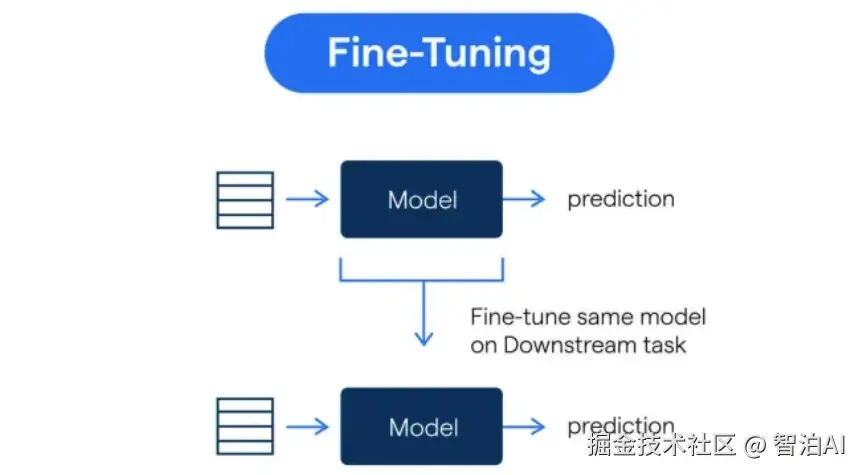 Fine-Tuning

Model

prediction

Fine-tune same model on Downstream task

Model

prediction

掘金技术社区 @ 智泊AI